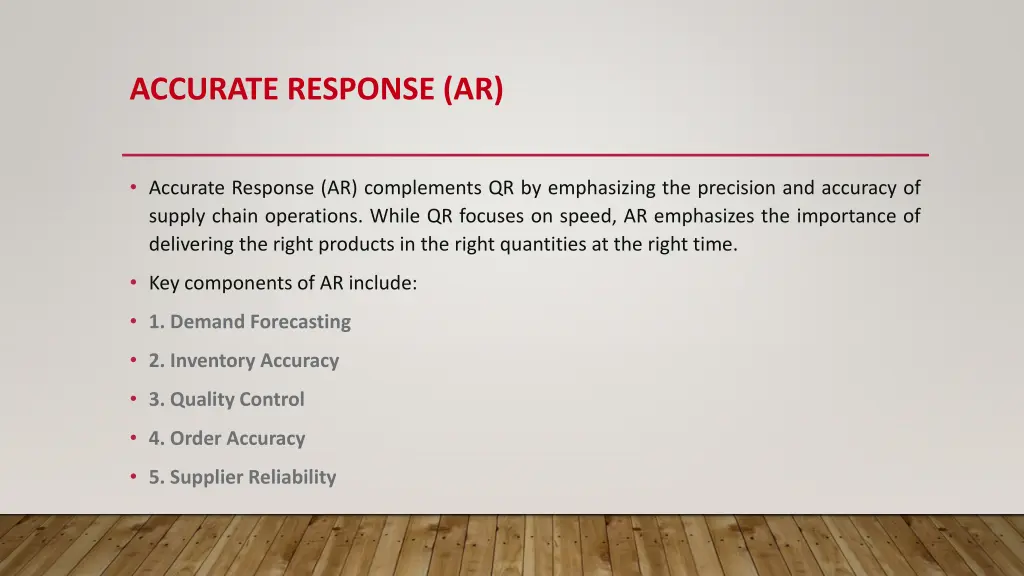 ACCURATE RESPONSE (AR)

• Accurate Response (AR) complements QR by emphasizing the precision and accuracy of supply chain operations. While QR focuses on speed, AR emphasizes the importance of delivering the right products in the right quantities at the right time.

• Key components of AR include:

• 1. Demand Forecasting

• 2. Inventory Accuracy

• 3. Quality Control

• 4. Order Accuracy

• 5. Supplier Reliability